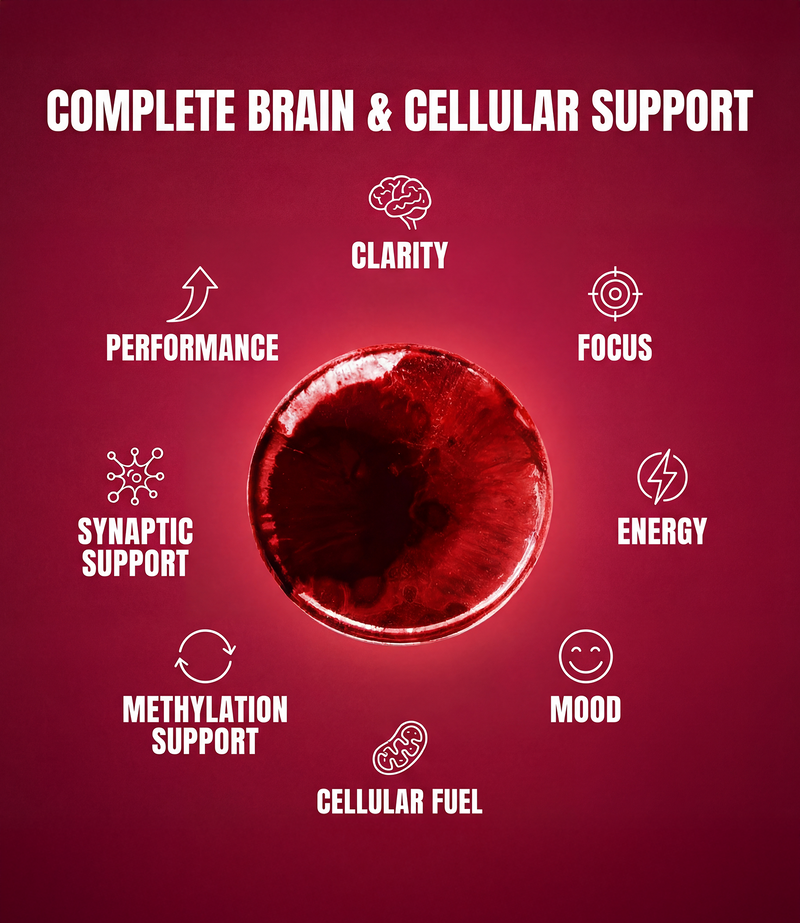 COMPLETE BRAIN & CELLULAR SUPPORT

CLARITY

FOCUS

ENERGY

MOOD

CELLULAR FUEL

METHYLATION SUPPORT

SYNAPTIC SUPPORT

PERFORMANCE